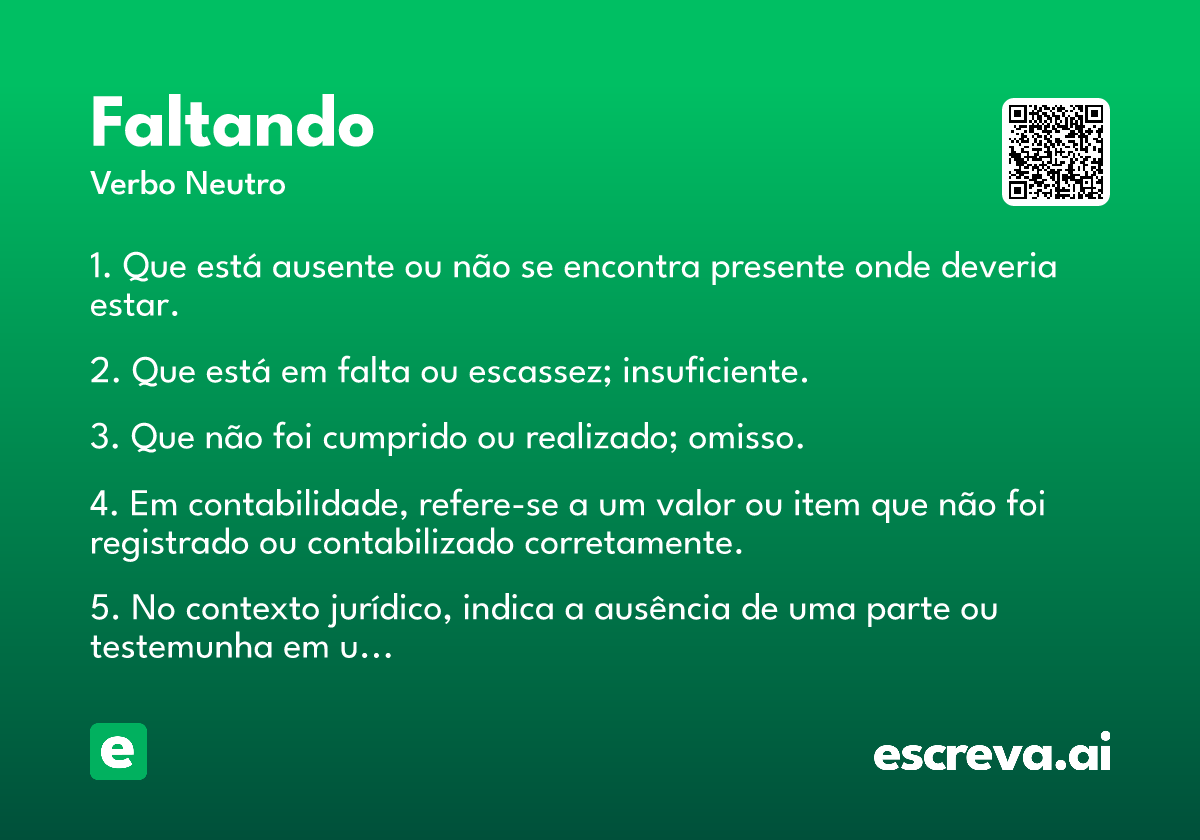 Faltando
Verbo Neutro

1. Que está ausente ou não se encontra presente onde deveria estar.

2. Que está em falta ou escassez; insuficiente.

3. Que não foi cumprido ou realizado; omisso.

4. Em contabilidade, refere-se a um valor ou item que não foi registrado ou contabilizado corretamente.

5. No contexto jurídico, indica a ausência de uma parte ou testemunha em u...

e

escreva.ai